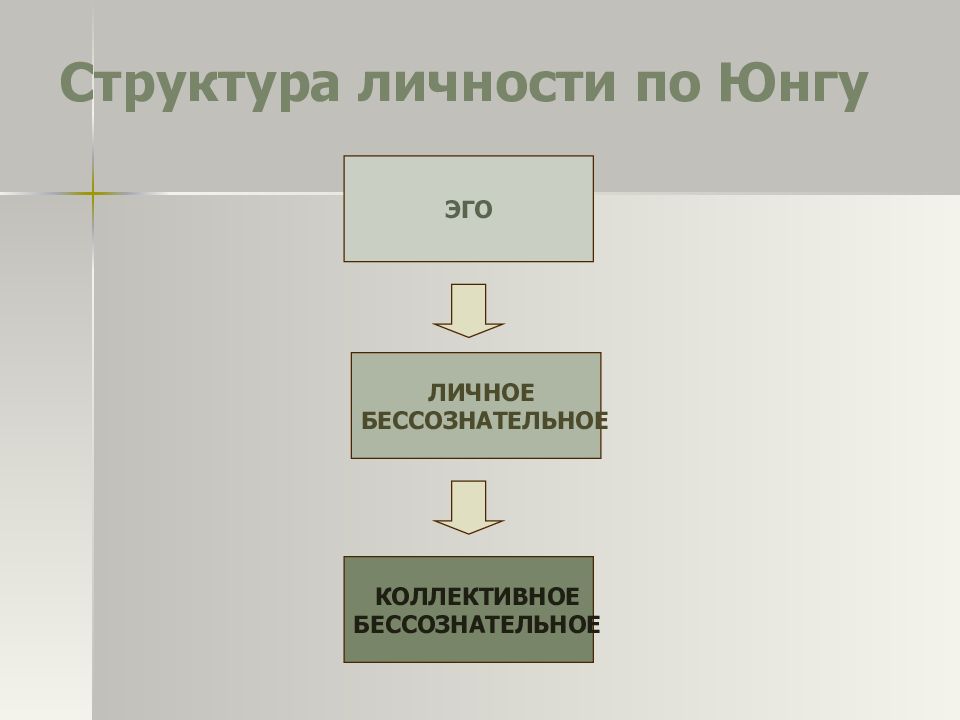 Структура личности по Юнгу

ЭГО

ЛИЧНОЕ БЕССОЗНАТЕЛЬНОЕ

КОЛЛЕКТИВНОЕ БЕССОЗНАТЕЛЬНОЕ